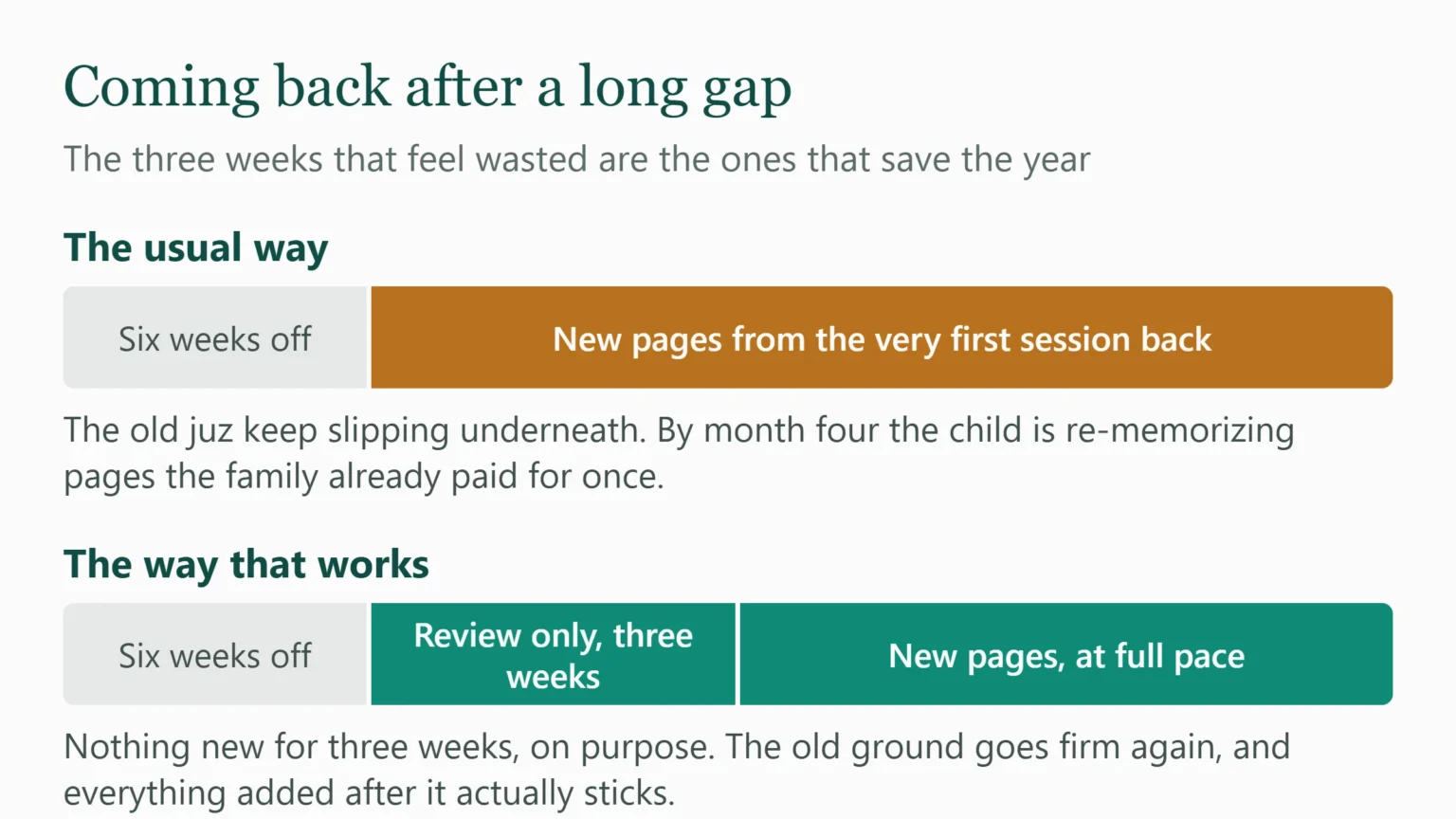 Coming back after a long gap

The three weeks that feel wasted are the ones that save the year

The usual way

Six weeks off

New pages from the very first session back

The old juz keep slipping underneath. By month four the child is re-memorizing pages the family already paid for once.

The way that works

Six weeks off

Review only, three weeks

New pages, at full pace

Nothing new for three weeks, on purpose. The old ground goes firm again, and everything added after it actually sticks.